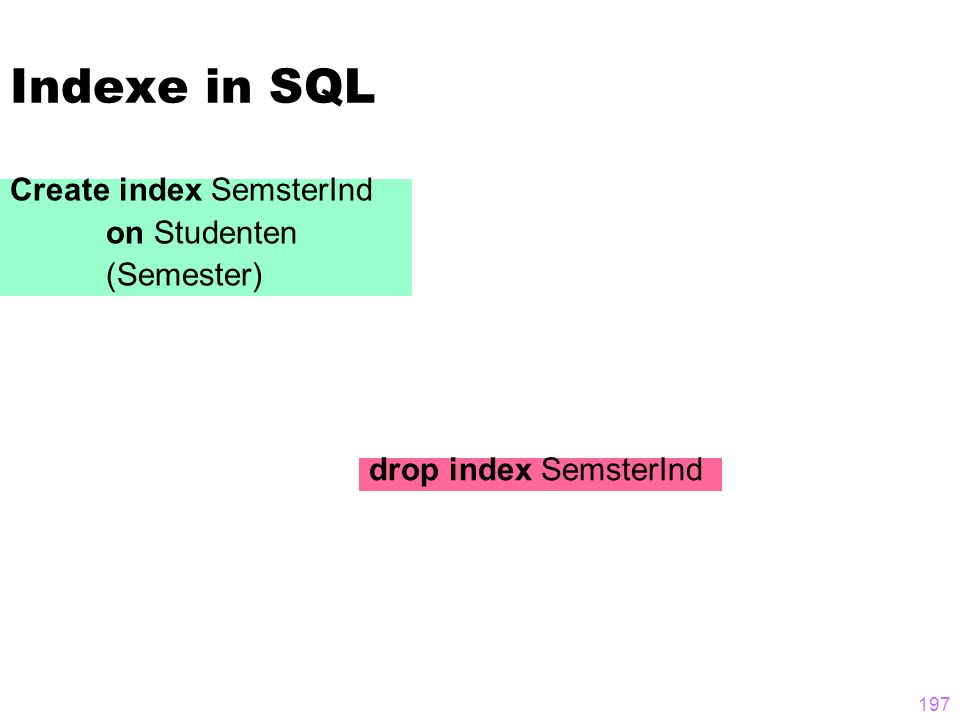 Indexe in SQL

Create index SemsterInd
on Studenten
(Semester)

drop index SemsterInd

197